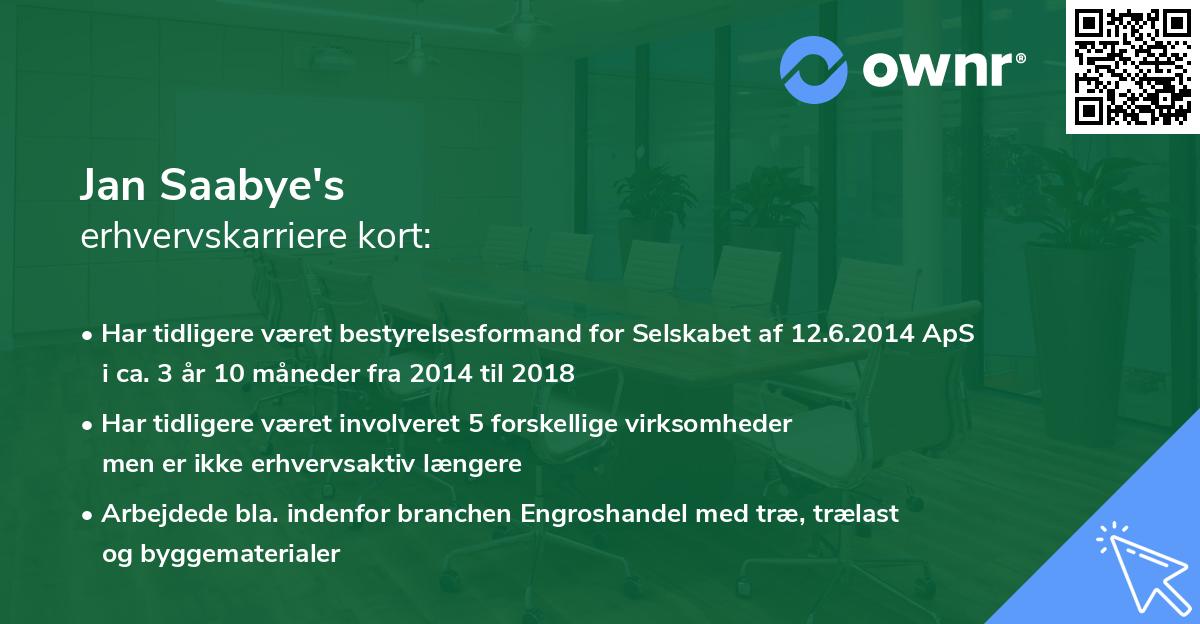 ownr®

Jan Saabye's
erhvervskarriere kort:

• Har tidligere været bestyrelsesformand for Selskabet af 12.6.2014 ApS i ca. 3 år 10 måneder fra 2014 til 2018

• Har tidligere været involveret 5 forskellige virksomheder men er ikke erhvervsaktiv længere

• Arbejdede bla. indenfor branchen Engroshandel med træ, trælast og byggematerialer